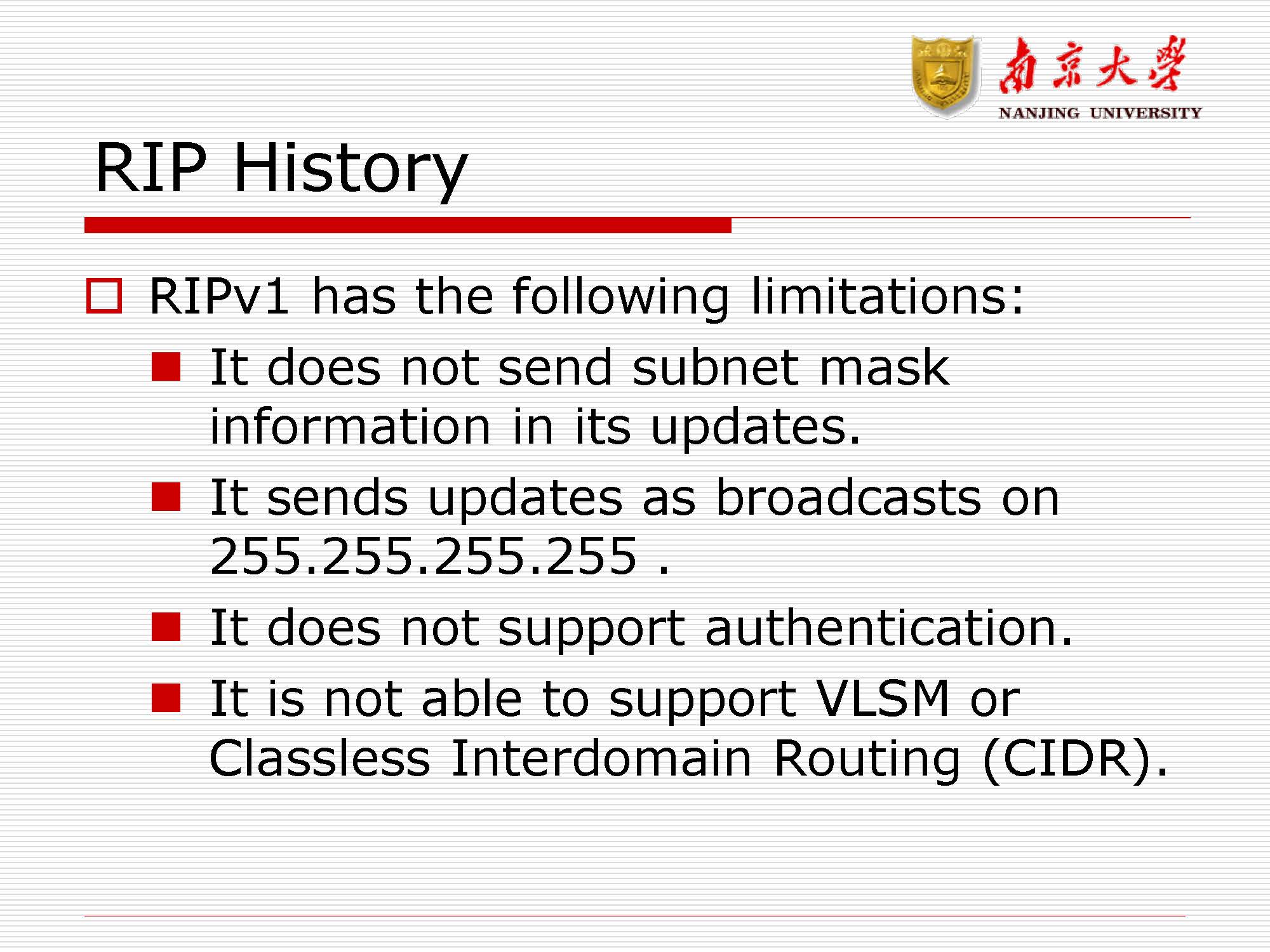 南京大學
NANJING UNIVERSITY

RIP History

RIPv1 has the following limitations:

It does not send subnet mask information in its updates.

It sends updates as broadcasts on 255.255.255.255 .

It does not support authentication.

It is not able to support VLSM or Classless Interdomain Routing (CIDR).